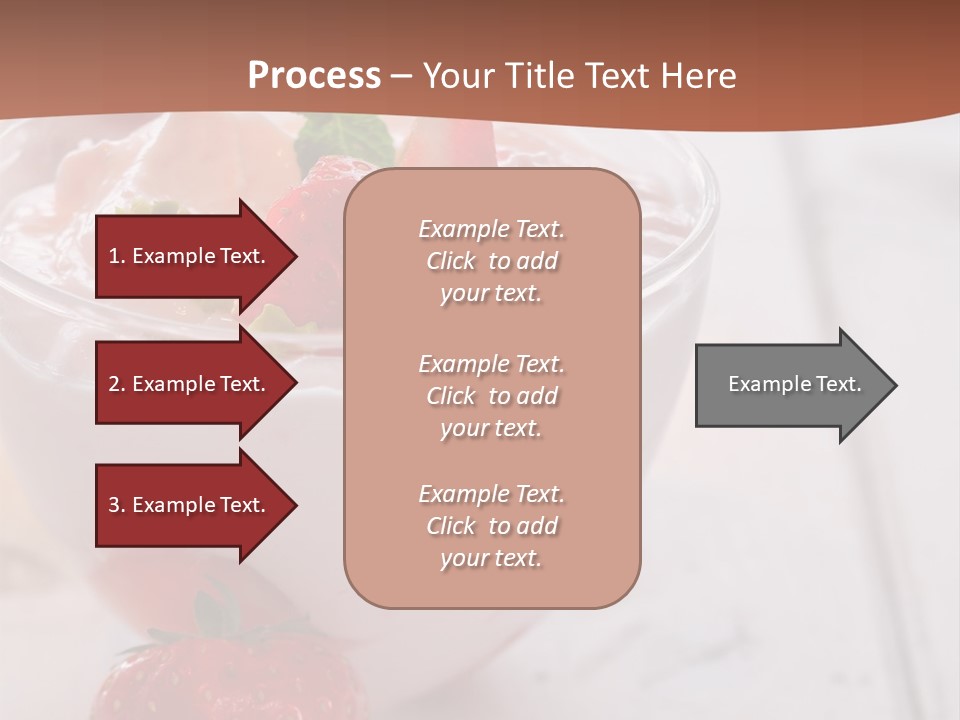 Process – Your Title Text Here

1. Example Text.

2. Example Text.

3. Example Text.

Example Text. Click to add your text.

Example Text. Click to add your text.

Example Text. Click to add your text.

Example Text.